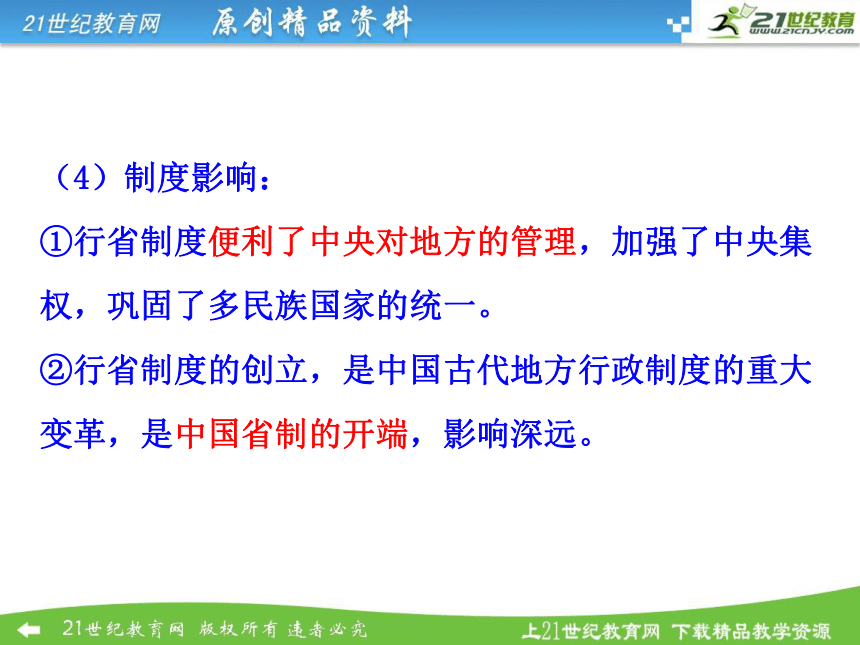 21世纪教育网 原创精品资料

21世纪教育 www.21cnjy.com

（4）制度影响：

①行省制度便利了中央对地方的管理，加强了中央集权，巩固了多民族国家的统一。

②行省制度的创立，是中国古代地方行政制度的重大变革，是中国省制的开端，影响深远。

21世纪教育网 版权所有 违者必究

上21世纪教育网 下载精品教学资源